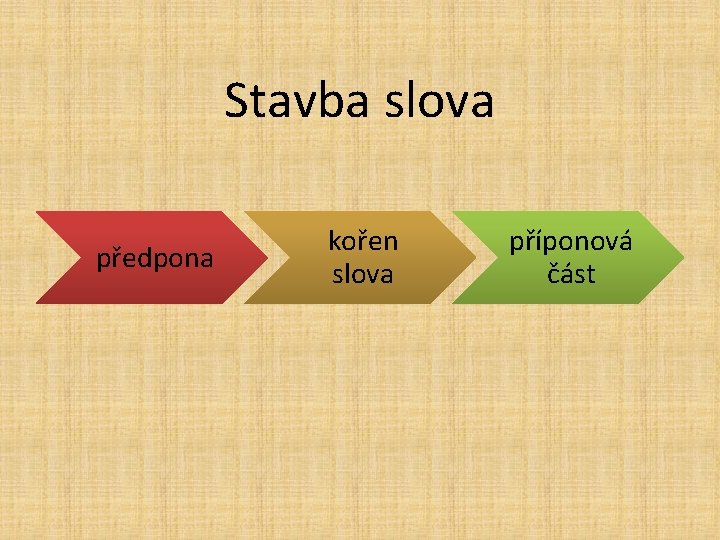 Stavba slova

předpona

kořen slova

příponová část